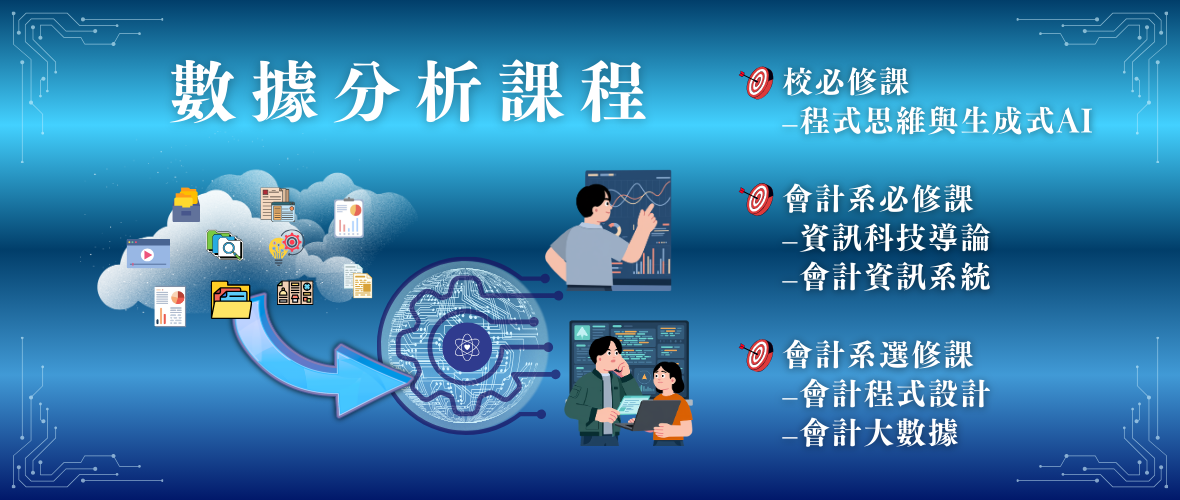 數據分析課程

校必修課
–程式思維與生成式AI

會計系必修課
–資訊科技導論
–會計資訊系統

會計系選修課
–會計程式設計
–會計大數據